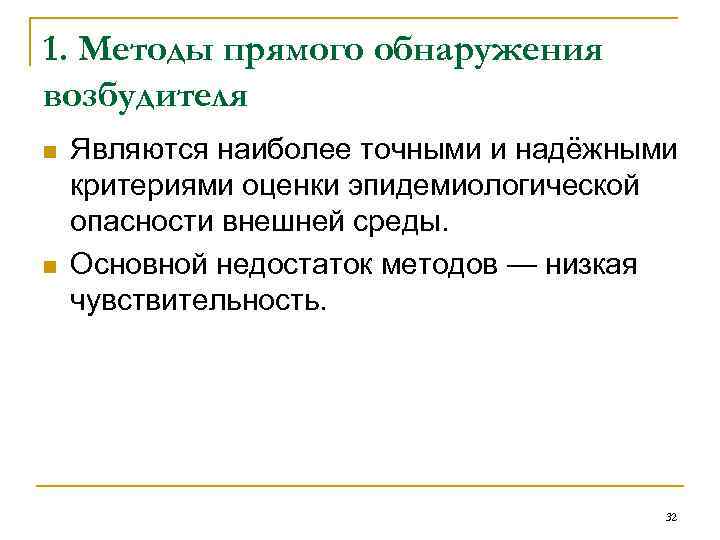 1. Методы прямого обнаружения возбудителя

Являются наиболее точными и надёжными критериями оценки эпидемиологической опасности внешней среды.

Основной недостаток методов — низкая чувствительность.

32